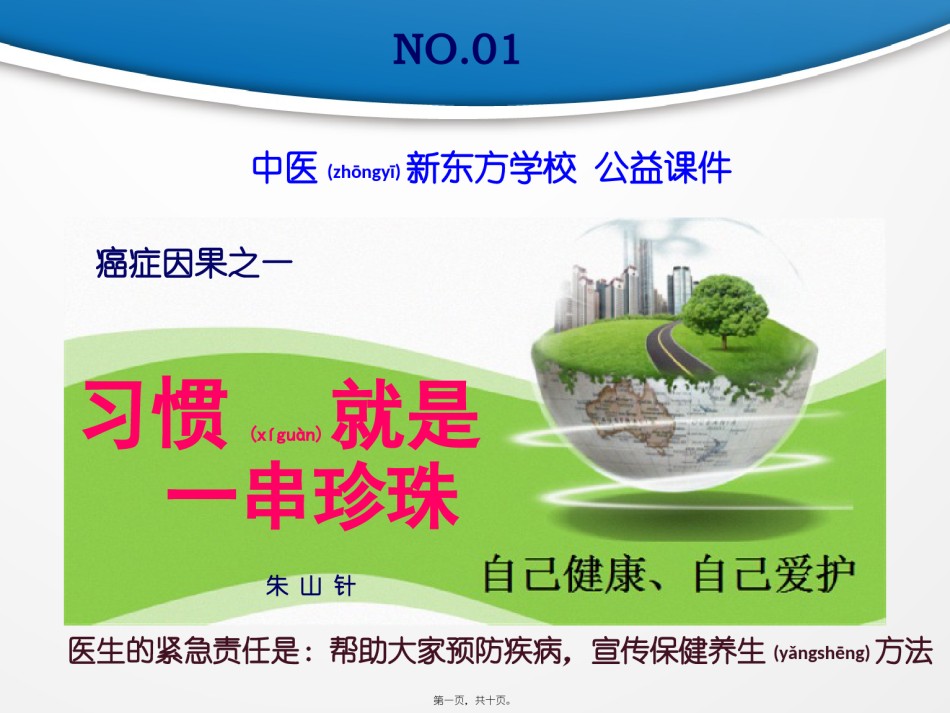 NO.01

中医 (zhōngyī) 新东方学校 公益课件

癌症因果之一

习惯 (xíguàn) 就是 一串珍珠

朱 山 针

自己健康、自己爱护

医生的紧急责任是：帮助大家预防疾病，宣传保健养生 (yǎngshēng) 方法

第一页，共十页。